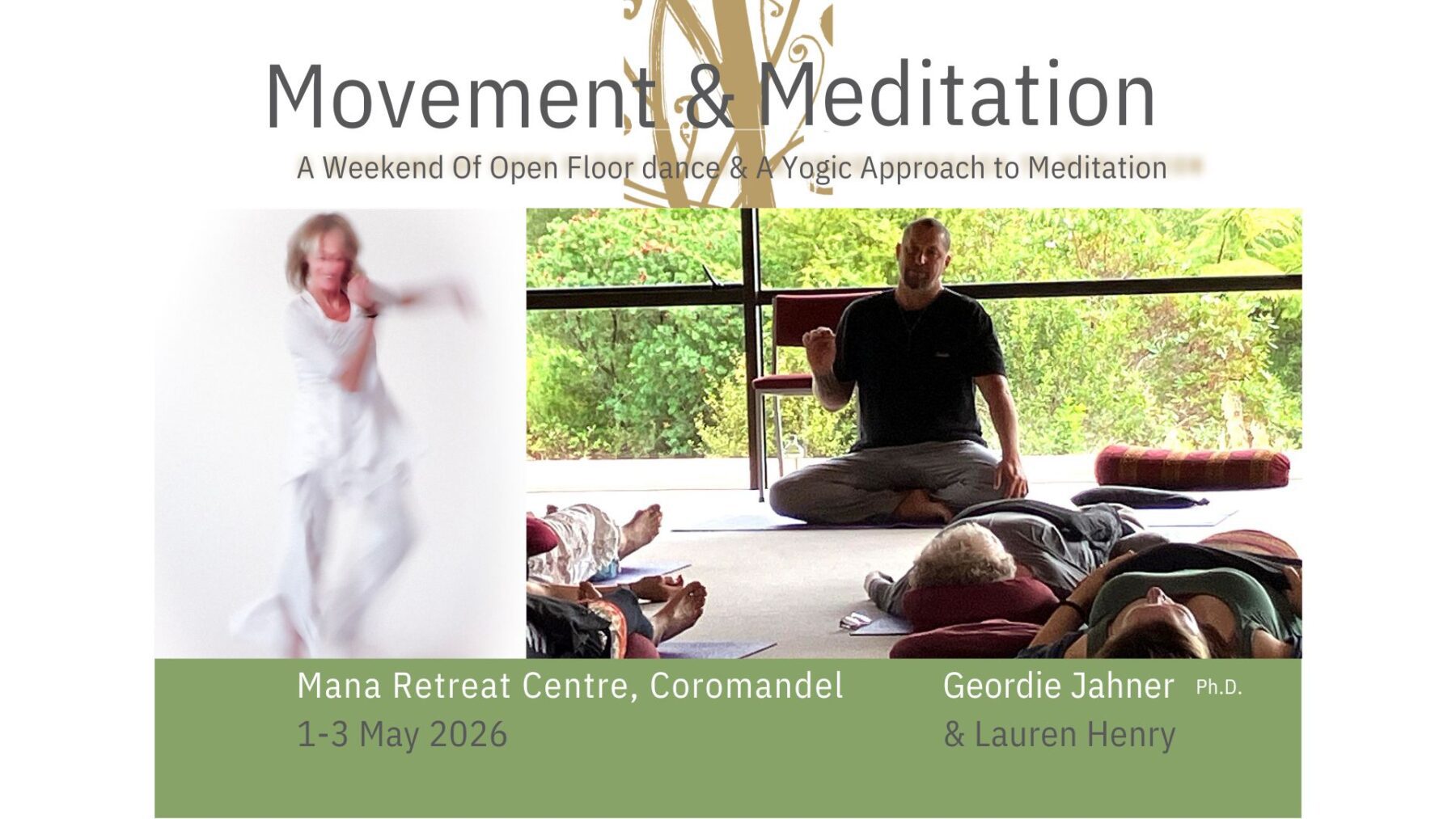 Movement & Meditation

A Weekend Of Open Floor dance & A Yogic Approach to Meditation

Mana Retreat Centre, Coromandel
1-3 May 2026

Geordie Jahner Ph.D.
& Lauren Henry